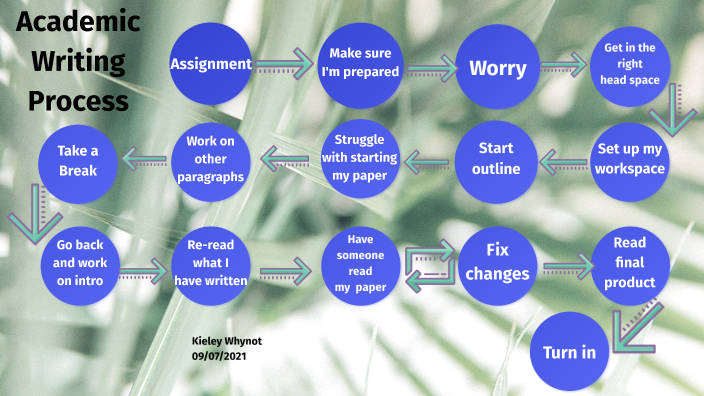 Academic Writing Process

Assignment

Make sure I'm prepared

Worry

Get in the right head space

Set up my workspace

Start outline

Struggle with starting my paper

Work on other paragraphs

Take a Break

Go back and work on intro

Re-read what I have written

Have someone read my paper

Fix changes

Read final product

Turn in

Kieley Whynot
09/07/2021